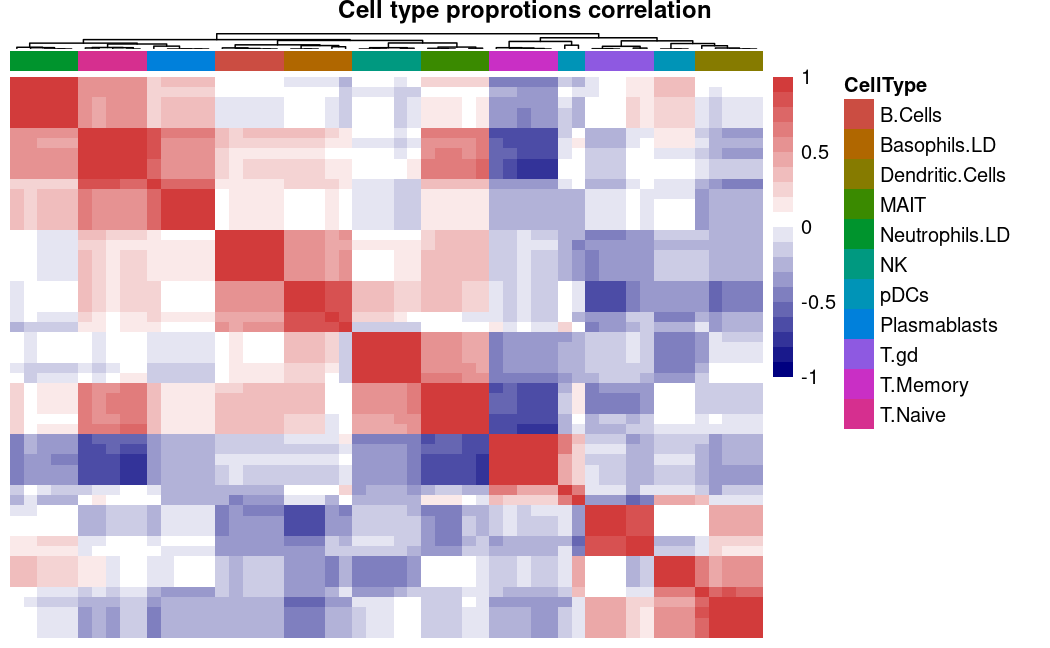 Cell type proprotions correlation

1
0.5
0
-0.5
-1

CellType
B.Cells
Basophils.LD
Dendritic.Cells
MAIT
Neutrophils.LD
NK
pDCs
Plasmablasts
T.gd
T.Memory
T.Naive